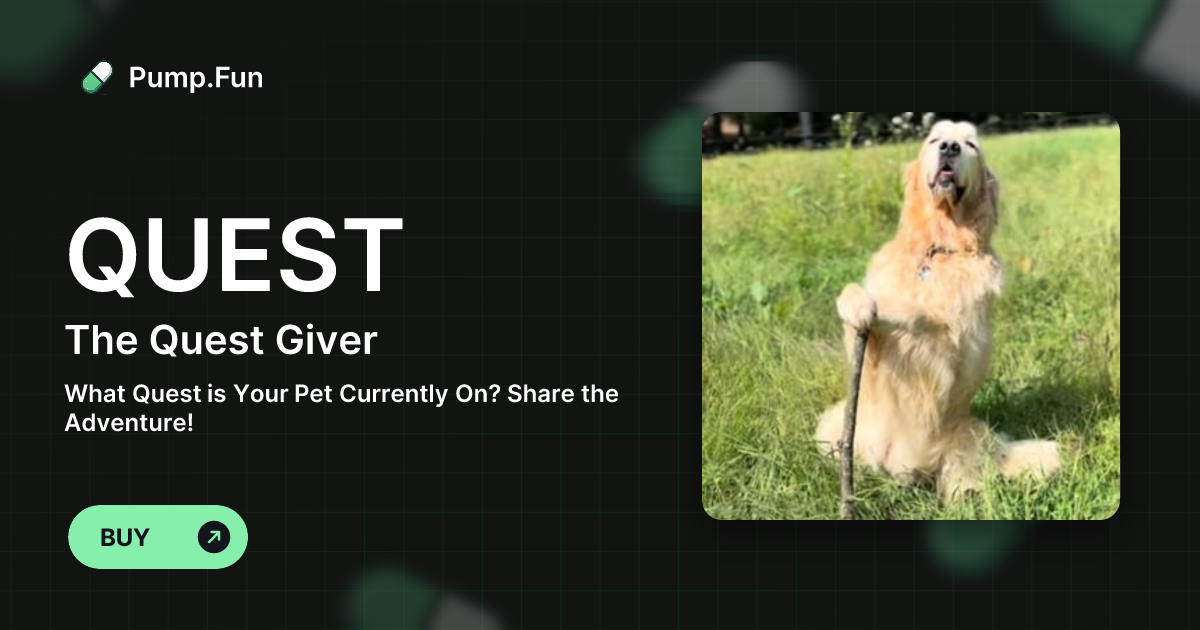 Pump.Fun

QUEST

The Quest Giver

What Quest is Your Pet Currently On? Share the Adventure!

BUY